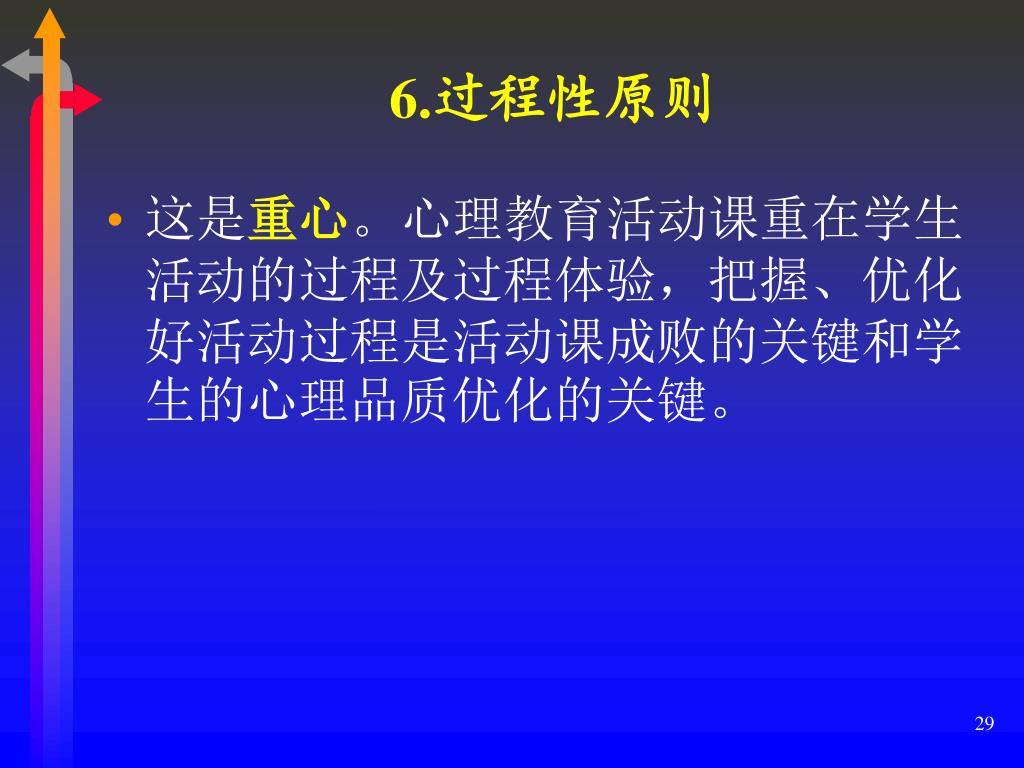 6.过程性原则

• 这是重心。心理教育活动课重在学生活动的过程及过程体验，把握、优化好活动过程是活动课成败的关键和学生的心理品质优化的关键。

29